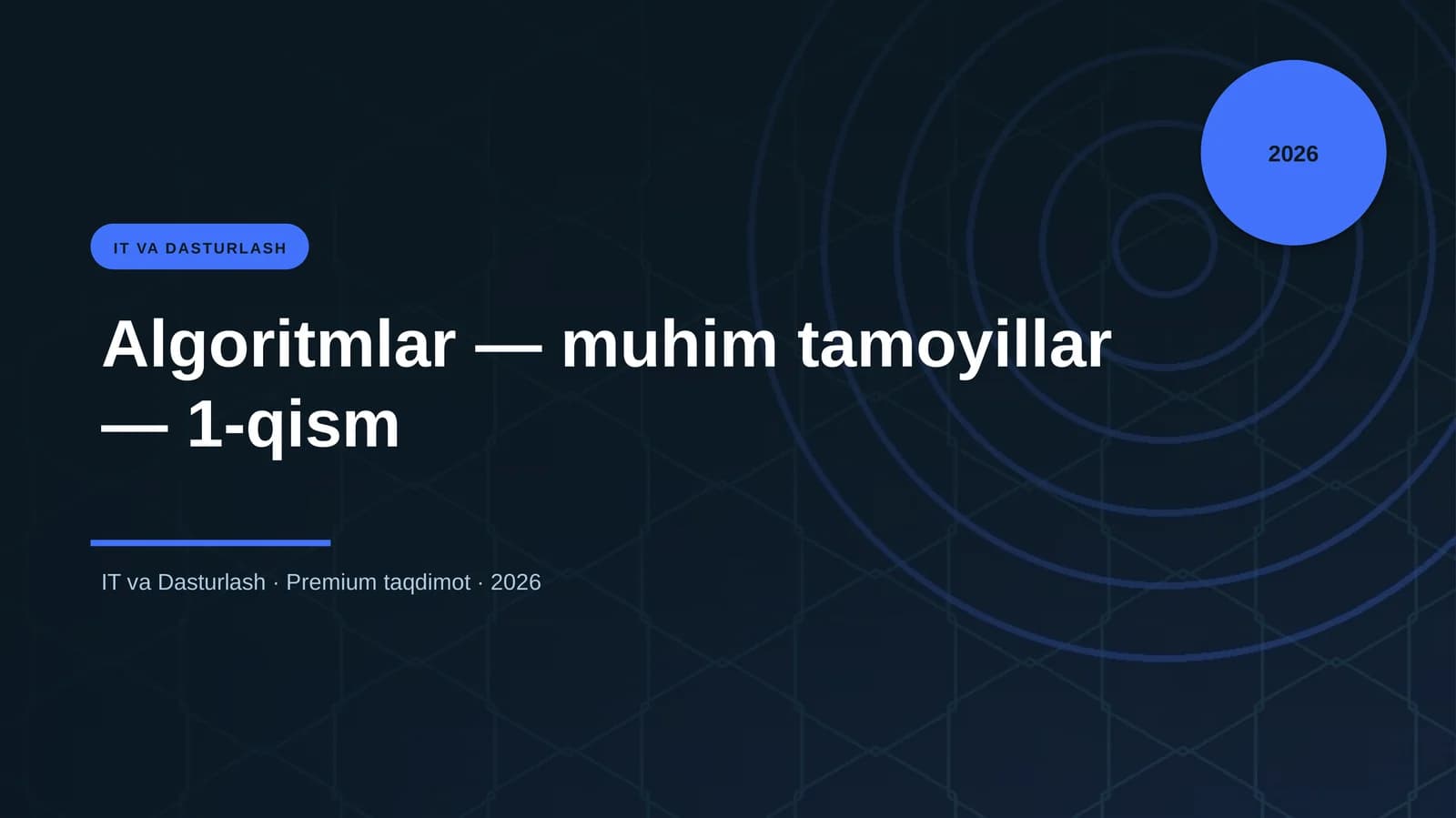 2026

IT VA DASTURLASH

Algoritmlar — muhim tamoyillar — 1-qism

IT va Dasturlash · Premium taqdimot · 2026